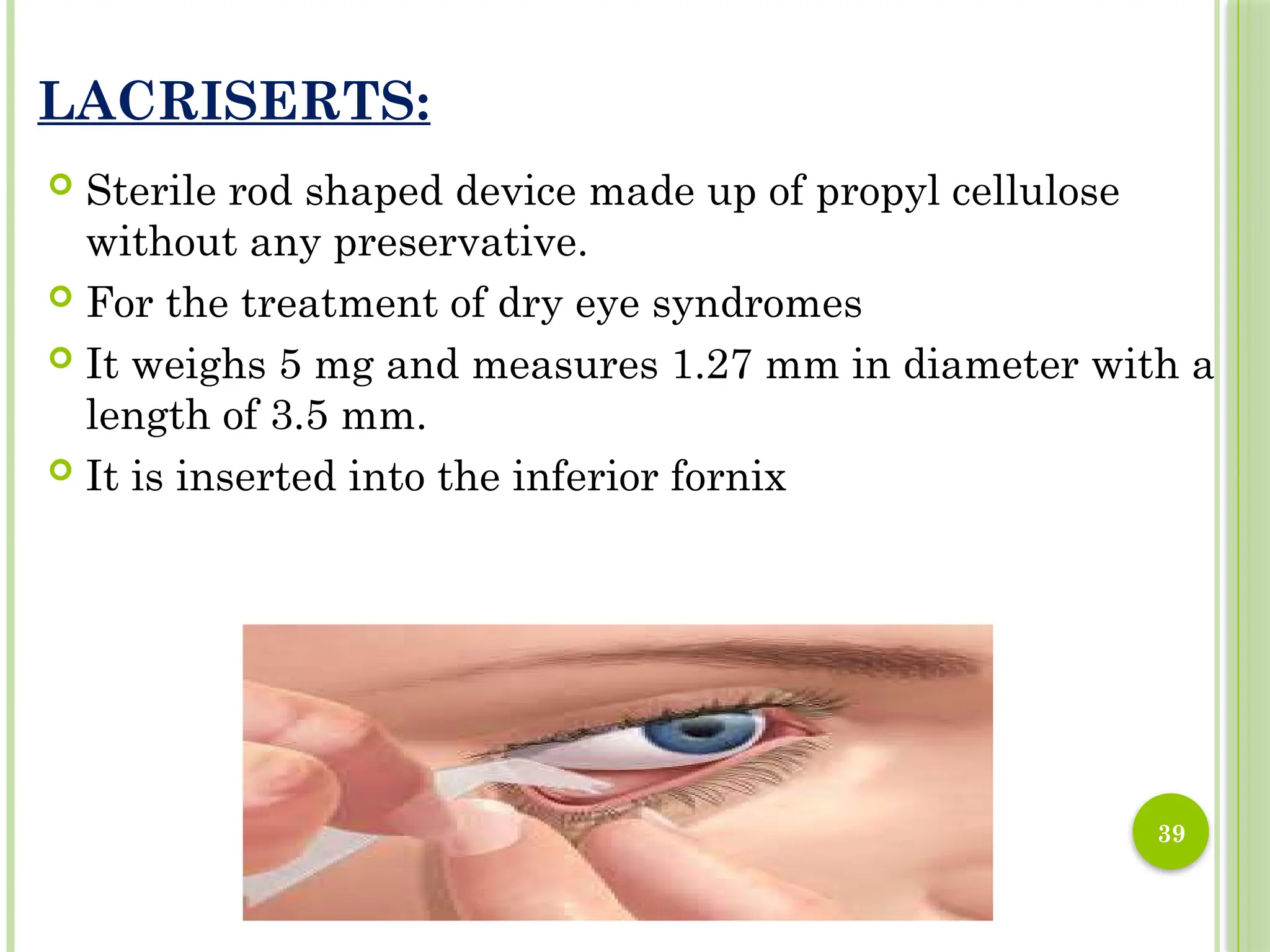 LACRISERTS:

Sterile rod shaped device made up of propyl cellulose without any preservative.

For the treatment of dry eye syndromes

It weighs 5 mg and measures 1.27 mm in diameter with a length of 3.5 mm.

It is inserted into the inferior fornix

39